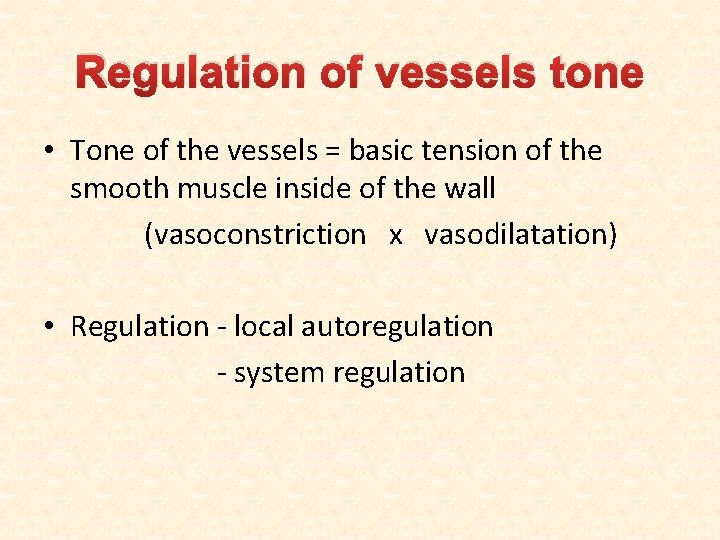 Regulation of vessels tone

• Tone of the vessels = basic tension of the smooth muscle inside of the wall

(vasoconstriction x vasodilatation)

• Regulation - local autoregulation

- system regulation